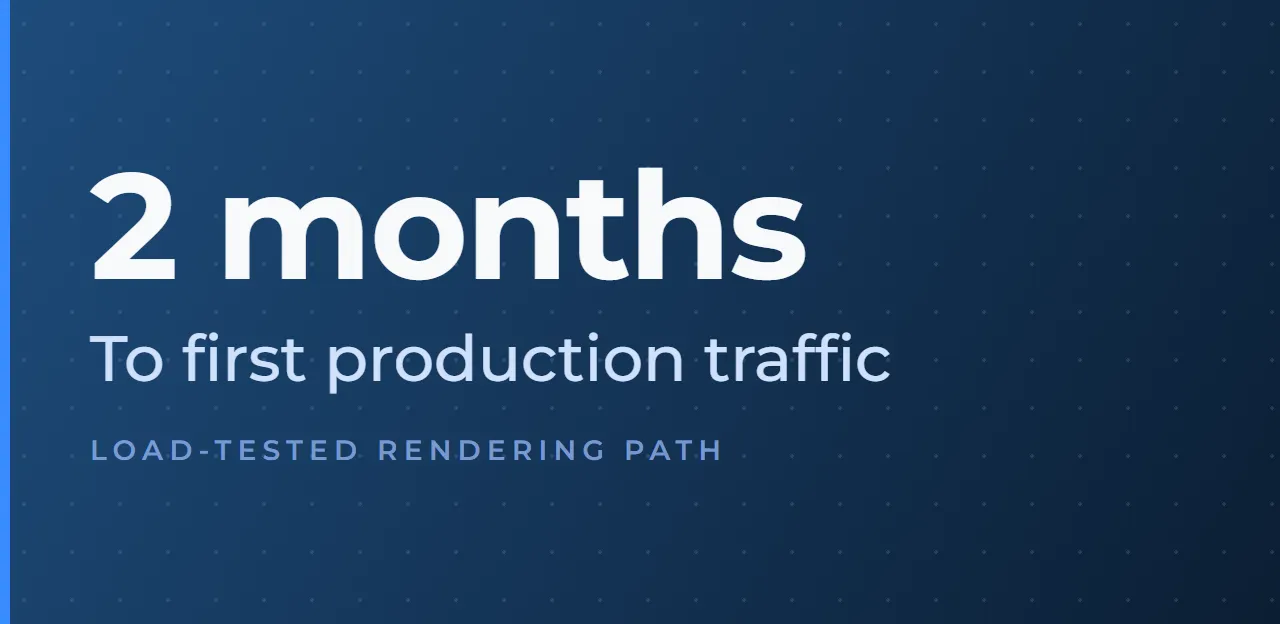 2 months

To first production traffic

LOAD-TESTED RENDERING PATH